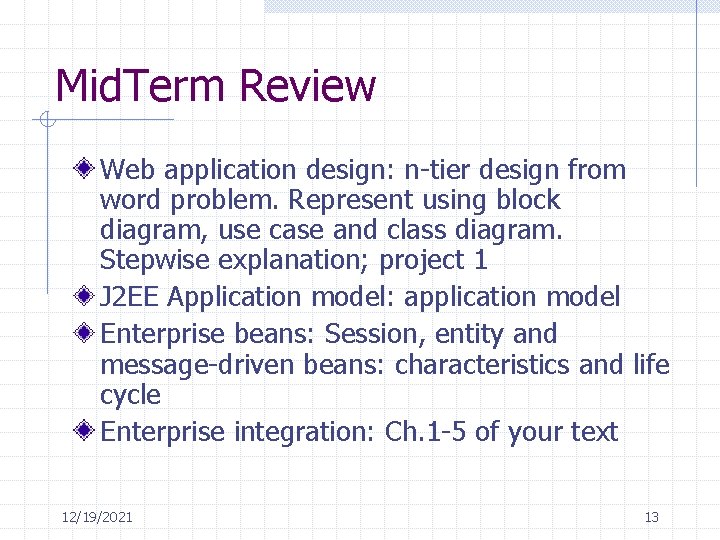 MidTerm Review

Web application design: n-tier design from word problem. Represent using block diagram, use case and class diagram. Stepwise explanation; project 1

J2EE Application model: application model

Enterprise beans: Session, entity and message-driven beans: characteristics and life cycle

Enterprise integration: Ch.1-5 of your text

12/19/2021

13